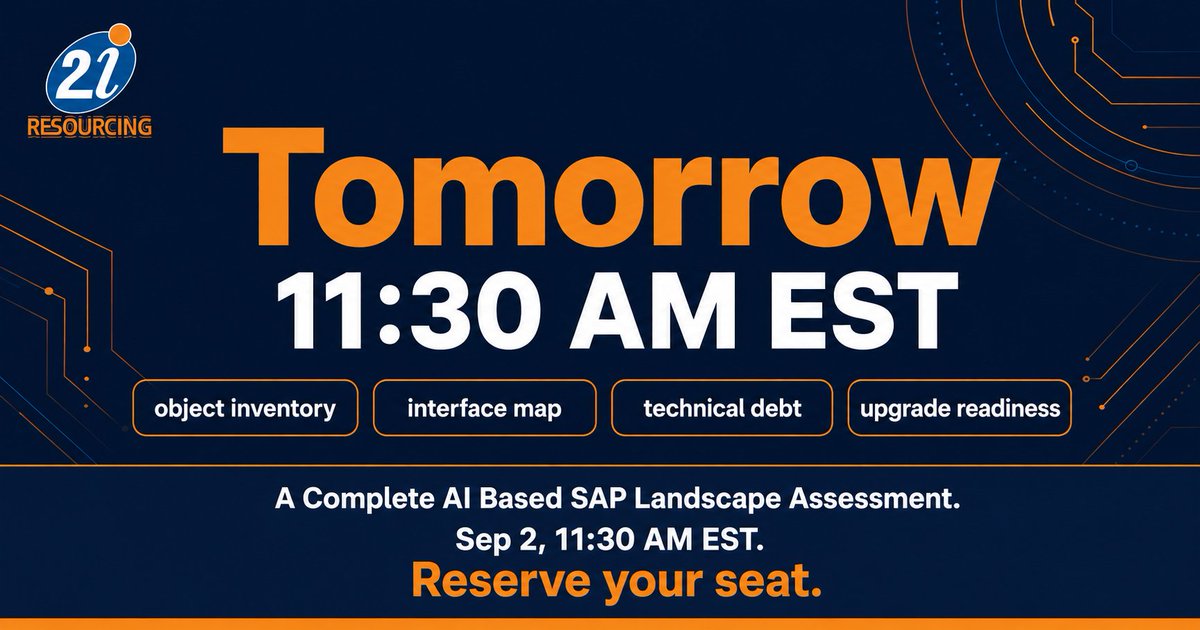 2i
RESOURCING

Tomorrow
11:30 AM EST

object inventory
interface map
technical debt
upgrade readiness

A Complete AI Based SAP Landscape Assessment.
Sep 2, 11:30 AM EST.
Reserve your seat.